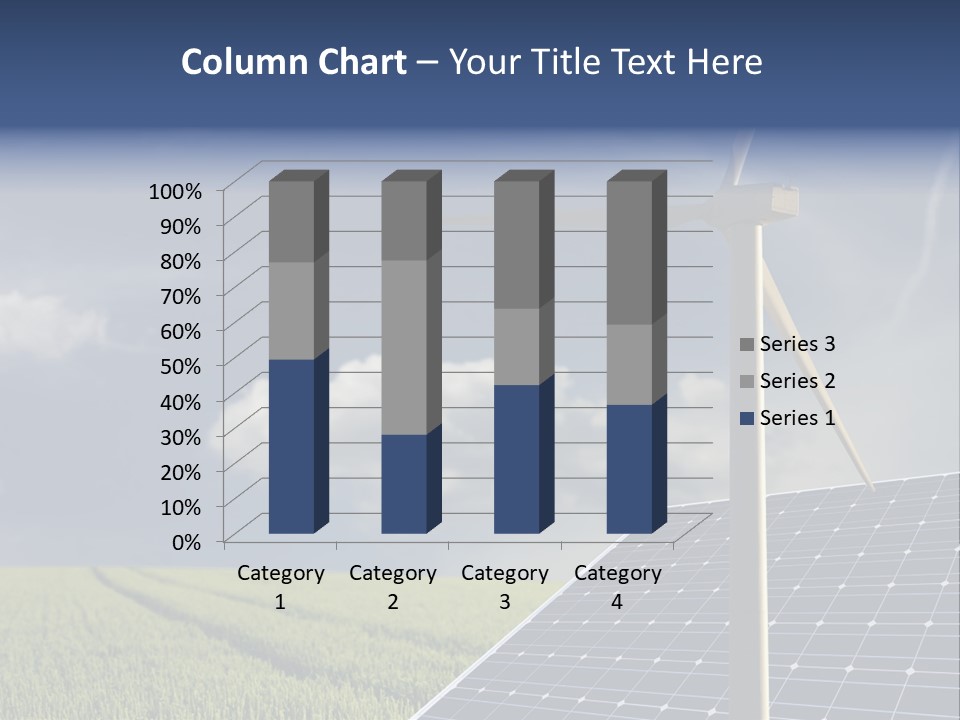 Column Chart – Your Title Text Here

100%
90%
80%
70%
60%
50%
40%
30%
20%
10%
0%

Category 1
Category 2
Category 3
Category 4

Series 3
Series 2
Series 1